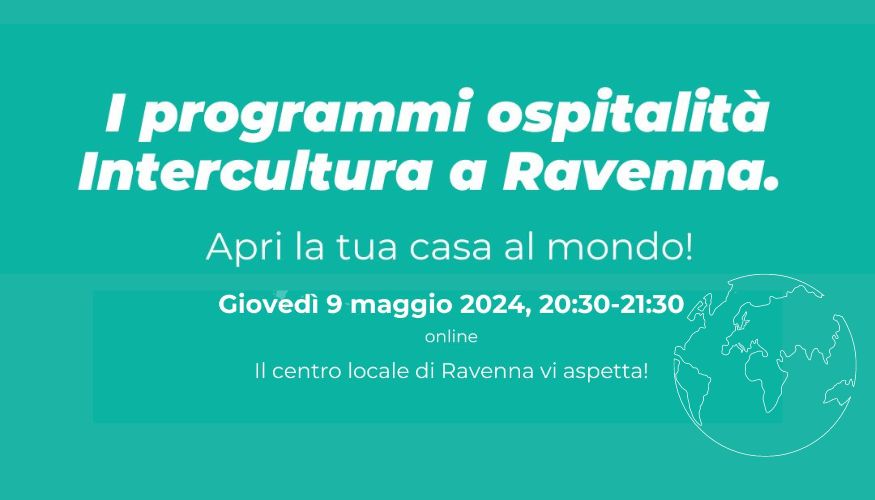 I programmi ospitalità Intercultura a Ravenna.

Apri la tua casa al mondo!

Giovedì 9 maggio 2024, 20:30-21:30

online

Il centro locale di Ravenna vi aspetta!